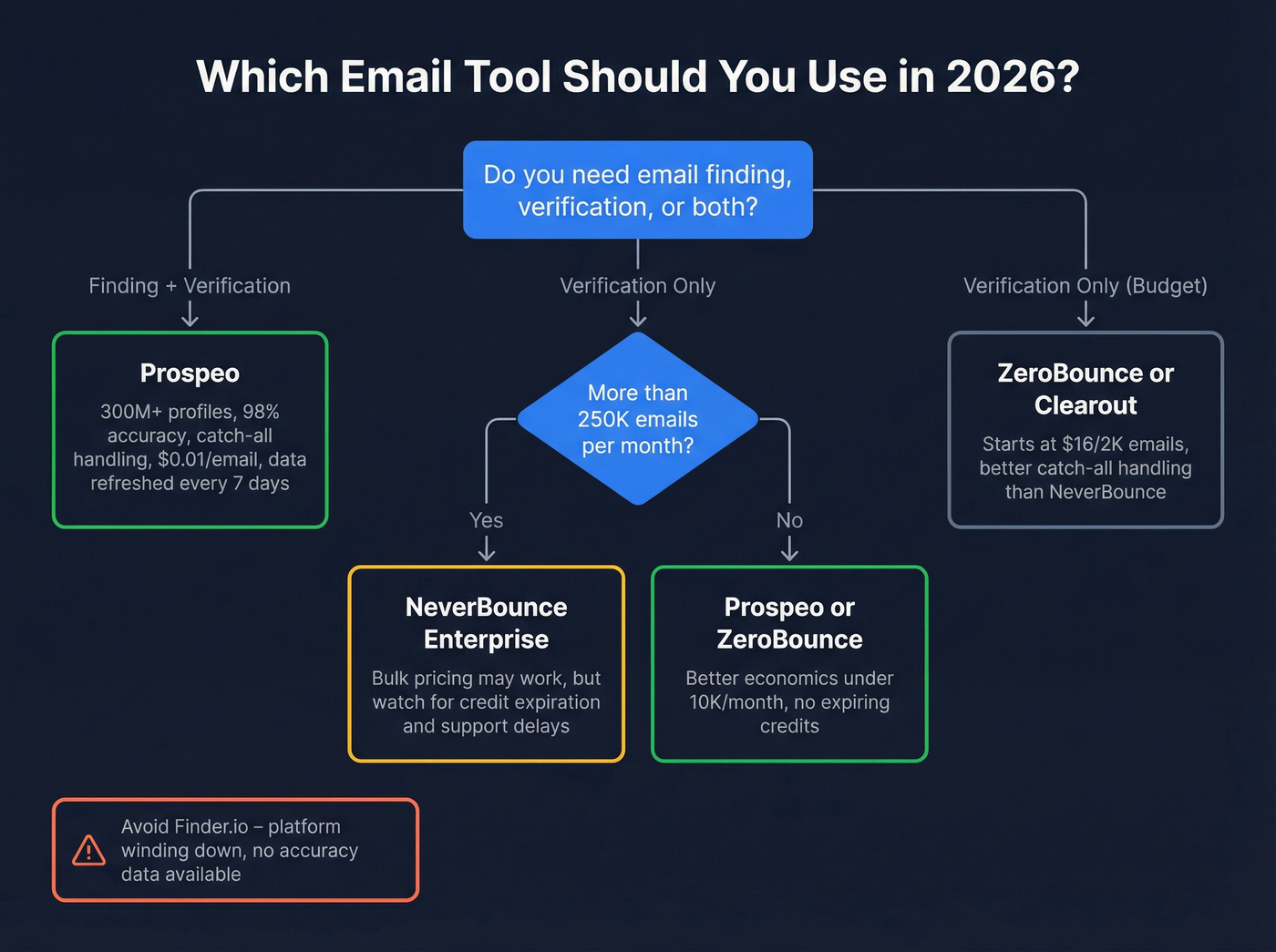 Which Email Tool Should You Use in 2026?

Do you need email finding, verification, or both?

Finding + Verification

Verification Only

Verification Only (Budget)

Prospeo

300M+ profiles, 98% accuracy, catch-all handling, $0.01/email, data refreshed every 7 days

More than 250K emails per month?

ZeroBounce or Clearout

Starts at $16/2K emails, better catch-all handling than NeverBounce

Yes

No

NeverBounce Enterprise

Bulk pricing may work, but watch for credit expiration and support delays

Prospeo or ZeroBounce

Better economics under 10K/month, no expiring credits

Avoid Finder.io – platform winding down, no accuracy data available